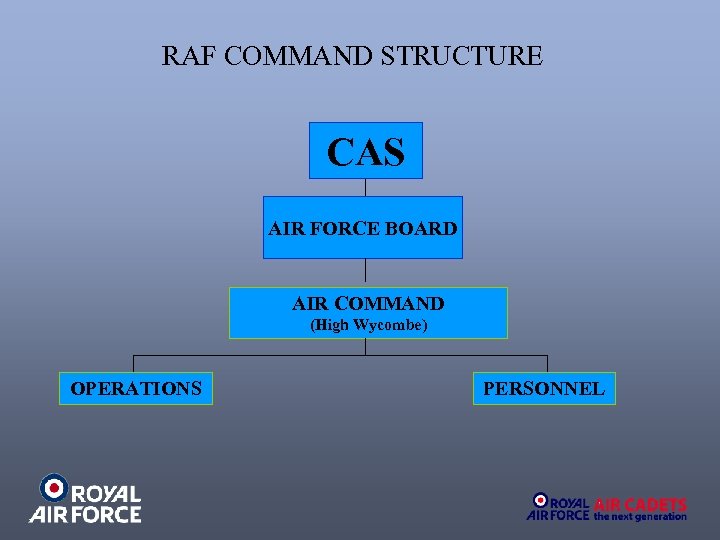 RAF COMMAND STRUCTURE

CAS

AIR FORCE BOARD

AIR COMMAND
(High Wycombe)

OPERATIONS

PERSONNEL

ROYAL AIR FORCE

ROYAL AIR FORCE AIR CADETS the next generation